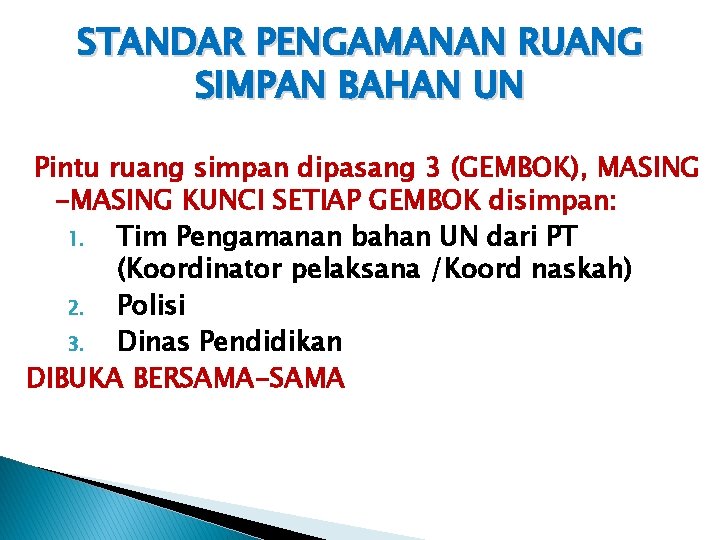 STANDAR PENGAMANAN RUANG SIMPAN BAHAN UN

Pintu ruang simpan dipasang 3 (GEMBOK), MASING -MASING KUNCI SETIAP GEMBOK disimpan:
1. Tim Pengamanan bahan UN dari PT (Koordinator pelaksana /Koord naskah)
2. Polisi
3. Dinas Pendidikan
DIBUKA BERSAMA-SAMA